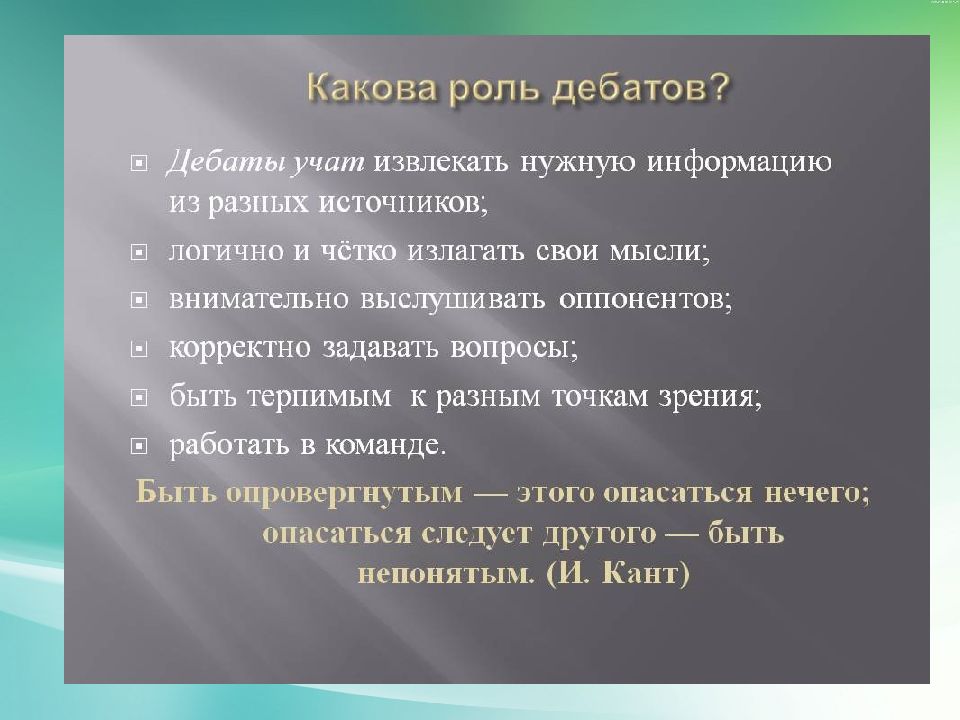 Какова роль дебатов?

Дебаты учат извлекать нужную информацию из разных источников;

логично и чётко излагать свои мысли;

внимательно выслушивать оппонентов;

корректно задавать вопросы;

быть терпимым к разным точкам зрения;

работать в команде.

Быть опровергнутым — этого опасаться нечего; опасаться следует другого — быть непонятым. (И. Кант)